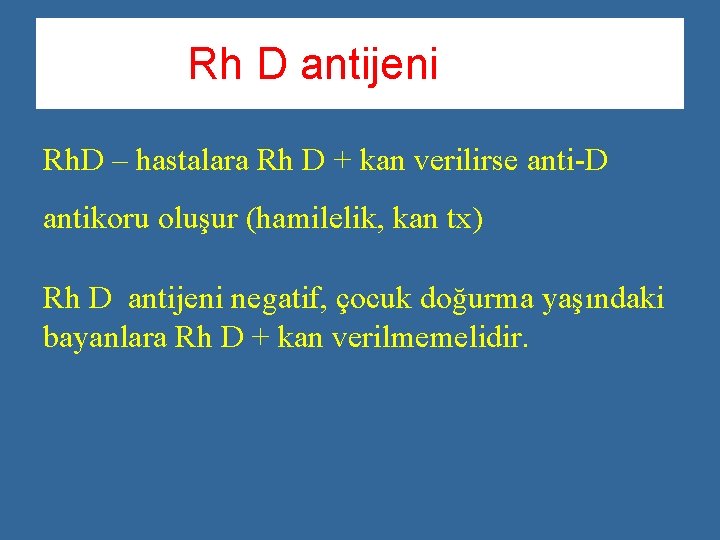 Rh D antijeni

RhD – hastalara Rh D + kan verilirse anti-D antikoru oluşur (hamilelik, kan tx)

Rh D antijeni negatif, çocuk doğurma yaşındaki bayanlara Rh D + kan verilmemelidir.